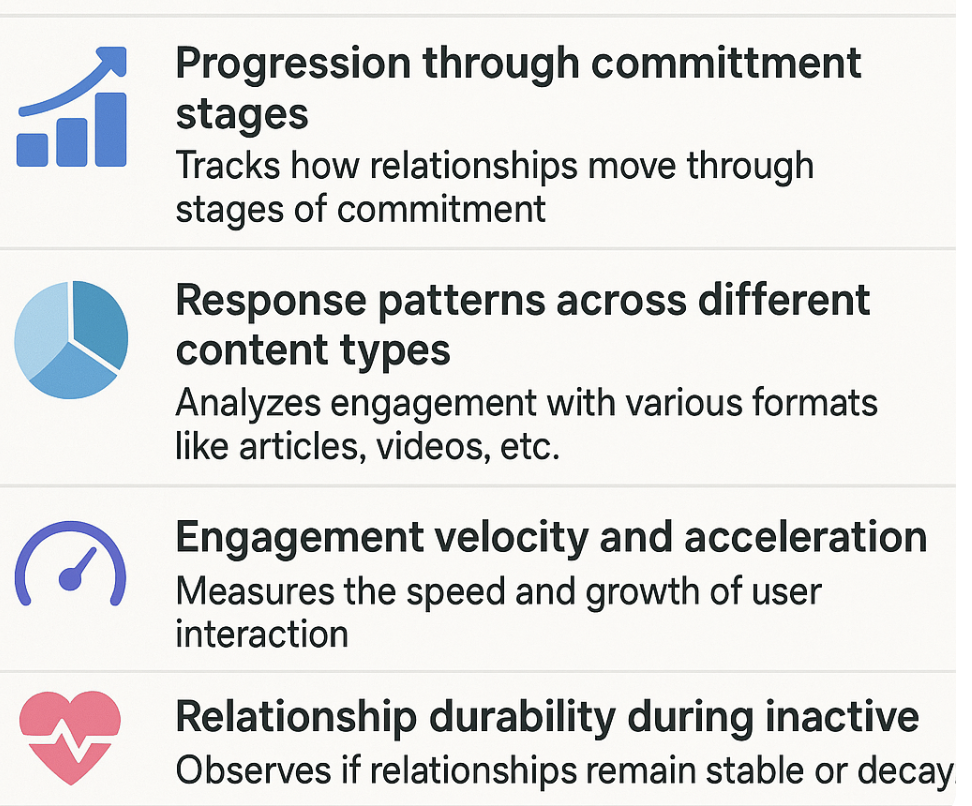 Progression through committment stages

Tracks how relationships move through stages of commitment

Response patterns across different content types

Analyzes engagement with various formats like articles, videos, etc.

Engagement velocity and acceleration

Measures the speed and growth of user interaction

Relationship durability during inactive

Observes if relationships remain stable or decay